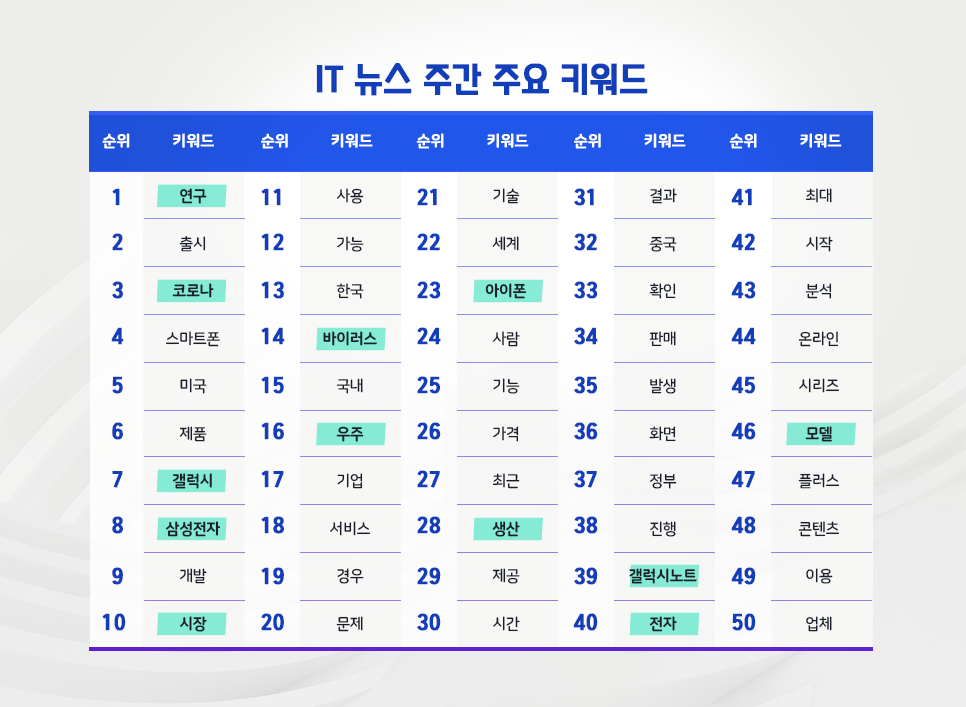 IT 뉴스 주간 주요 키워드

| 순위 | 키워드 | 순위 | 키워드 | 순위 | 키워드 | 순위 | 키워드 | 순위 | 키워드 |
|---|---|---|---|---|---|---|---|---|---|
| 1 | 연구 | 11 | 사용 | 21 | 기술 | 31 | 결과 | 41 | 최대 |
| 2 | 출시 | 12 | 가능 | 22 | 세계 | 32 | 중국 | 42 | 시작 |
| 3 | 코로나 | 13 | 한국 | 23 | 아이폰 | 33 | 확인 | 43 | 분석 |
| 4 | 스마트폰 | 14 | 바이러스 | 24 | 사람 | 34 | 판매 | 44 | 온라인 |
| 5 | 미국 | 15 | 국내 | 25 | 기능 | 35 | 발생 | 45 | 시리즈 |
| 6 | 제품 | 16 | 우주 | 26 | 가격 | 36 | 화면 | 46 | 모델 |
| 7 | 갤럭시 | 17 | 기업 | 27 | 최근 | 37 | 정부 | 47 | 플러스 |
| 8 | 삼성전자 | 18 | 서비스 | 28 | 생산 | 38 | 진행 | 48 | 콘텐츠 |
| 9 | 개발 | 19 | 경우 | 29 | 제공 | 39 | 갤럭시노트 | 49 | 이용 |
| 10 | 시장 | 20 | 문제 | 30 | 시간 | 40 | 전자 | 50 | 업체 |